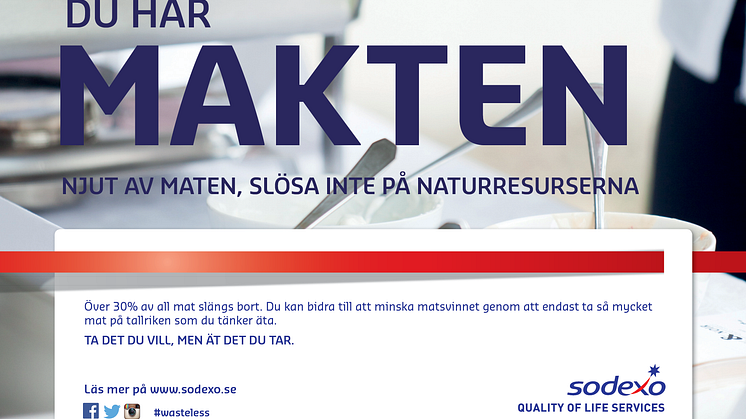 DU HAR
MAKTEN
NJUT AV MATEN, SLÖSA INTE PÅ NATURRESURSERNA

Över 30% av all mat slängs bort. Du kan bidra till att minska matsvinnet genom att endast ta så mycket mat på tallriken som du tänker äta.

TA DET DU VILL, MEN ÄT DET DU TAR.

Läs mer på www.sodexo.se

#wasteless

sodexo
QUALITY OF LIFE SERVICES